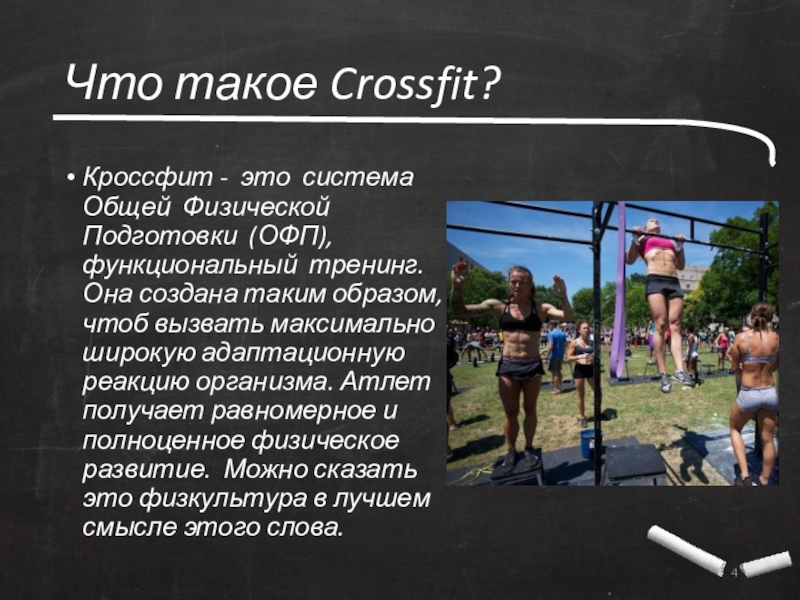 Что такое Crossfit?

• Кроссфит - это система Общей Физической Подготовки (ОФП), функциональный тренинг. Она создана таким образом, чтоб вызвать максимально широкую адаптационную реакцию организма. Атлет получает равномерное и полноценное физическое развитие. Можно сказать это физкультура в лучшем смысле этого слова.

4